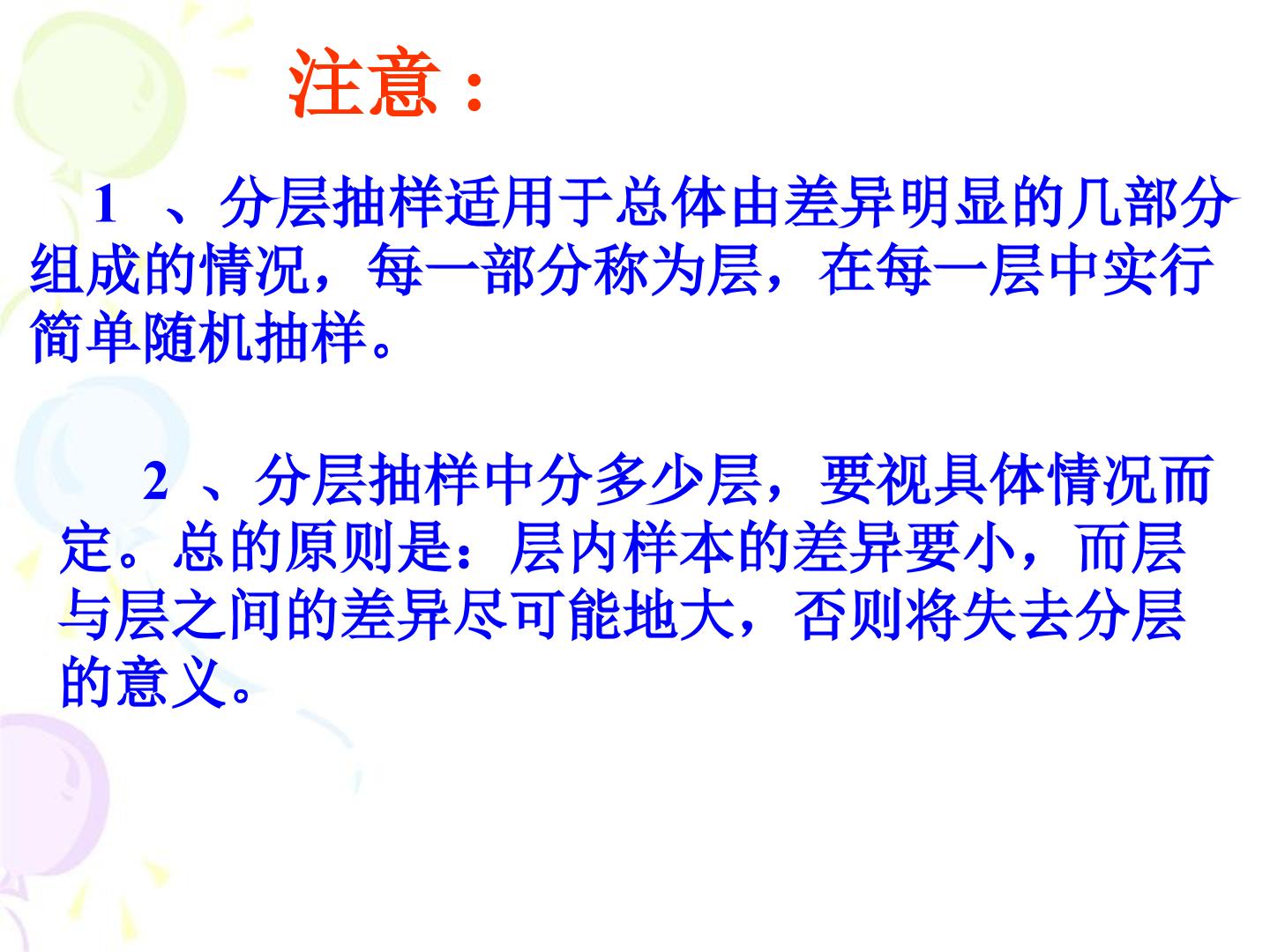 注意：

1、分层抽样适用于总体由差异明显的几部分组成的情况，每一部分称为层，在每一层中实行简单随机抽样。

2、分层抽样中分多少层，要视具体情况而定。总的原则是：层内样本的差异要小，而层与层之间的差异尽可能地大，否则将失去分层的意义。